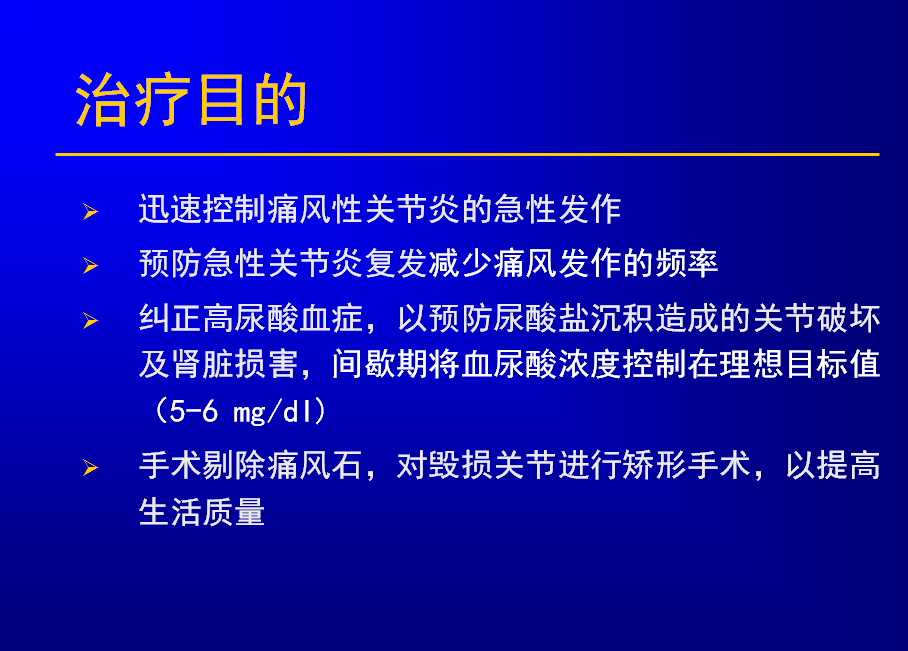 治疗目的

➢ 迅速控制痛风性关节炎的急性发作

➢ 预防急性关节炎复发减少痛风发作的频率

➢ 纠正高尿酸血症，以预防尿酸盐沉积造成的关节破坏及肾脏损害，间歇期将血尿酸浓度控制在理想目标值（5-6 mg/dl）

➢ 手术剔除痛风石，对毁损关节进行矫形手术，以提高生活质量